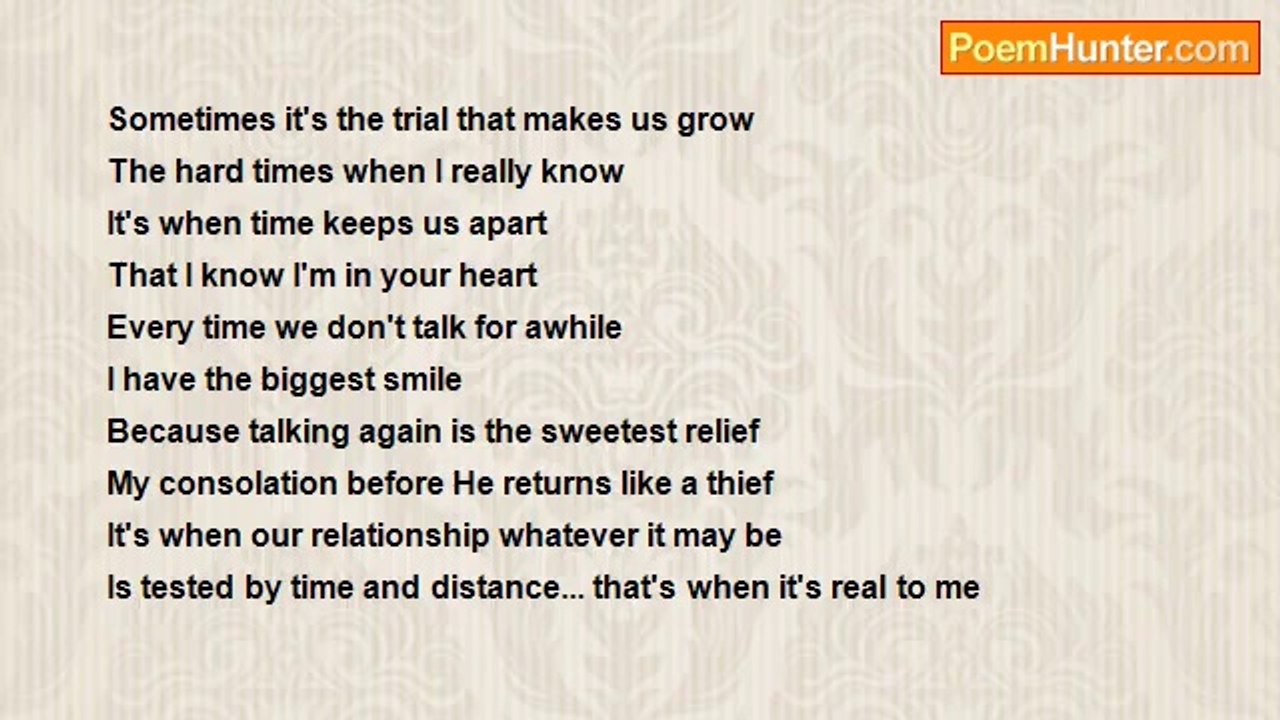 PoemHunter.com

Sometimes it's the trial that makes us grow
The hard times when I really know
It's when time keeps us apart
That I know I'm in your heart
Every time we don't talk for awhile
I have the biggest smile
Because talking again is the sweetest relief
My consolation before He returns like a thief
It's when our relationship whatever it may be
Is tested by time and distance... that's when it's real to me